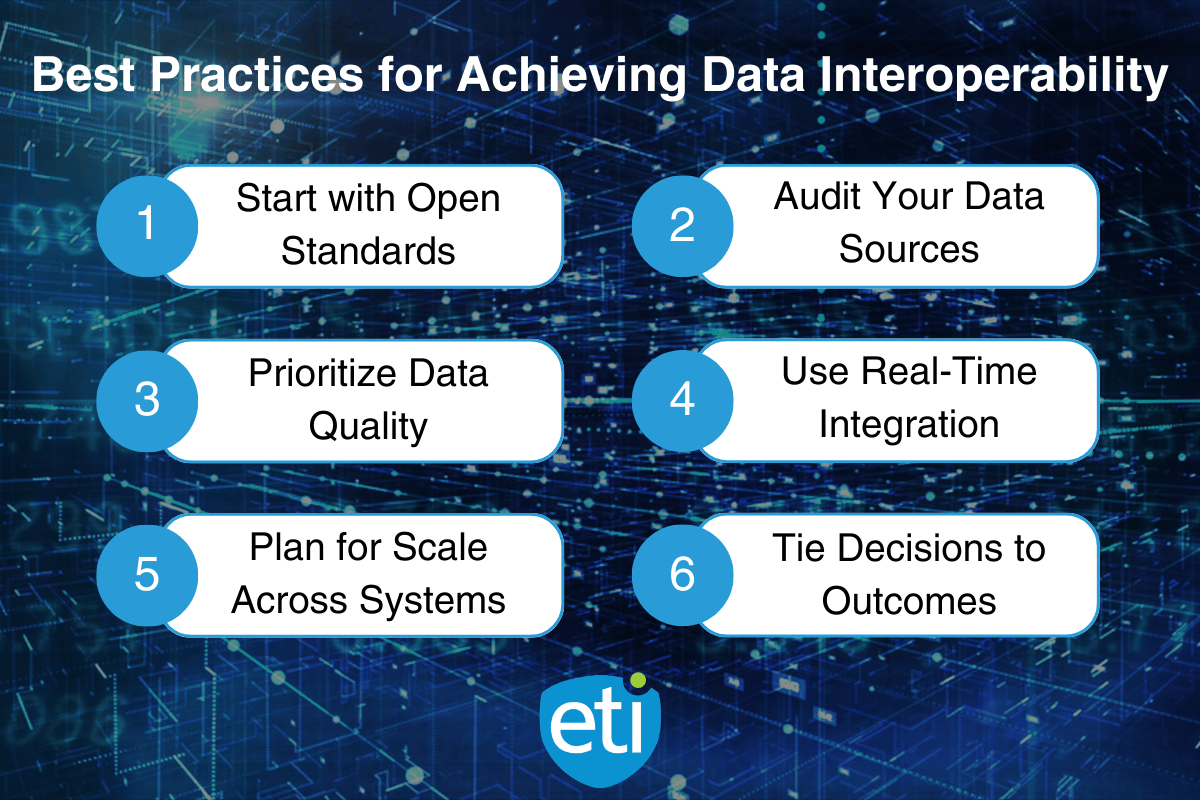 Best Practices for Achieving Data Interoperability

1 Start with Open Standards

2 Audit Your Data Sources

3 Prioritize Data Quality

4 Use Real-Time Integration

5 Plan for Scale Across Systems

6 Tie Decisions to Outcomes

eti